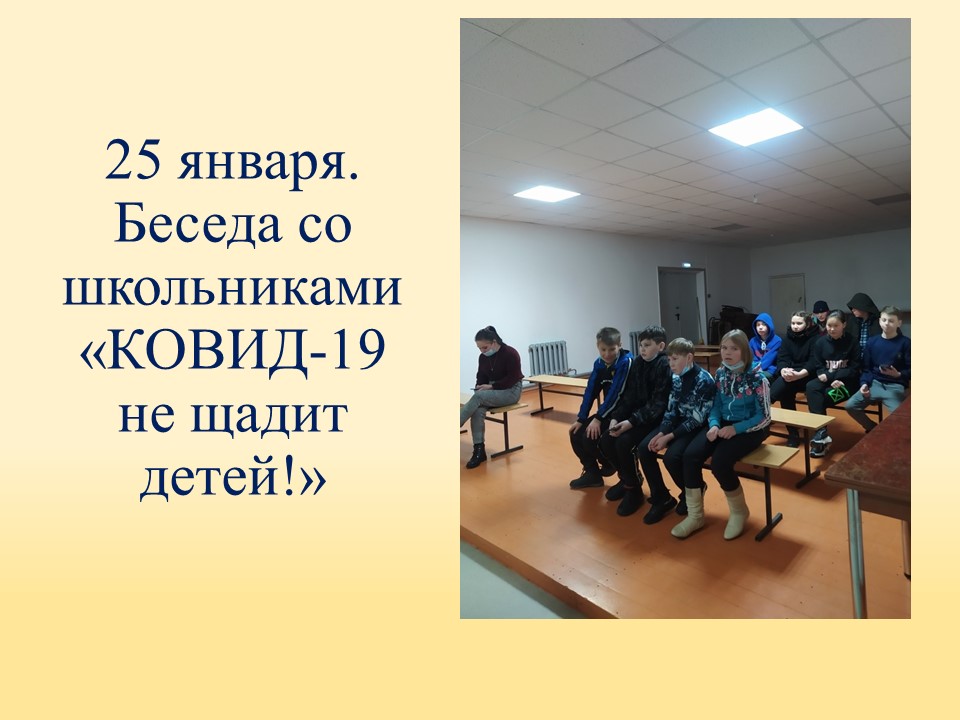 25 января. Беседа со школьниками «КОВИД-19 не щадит детей!»